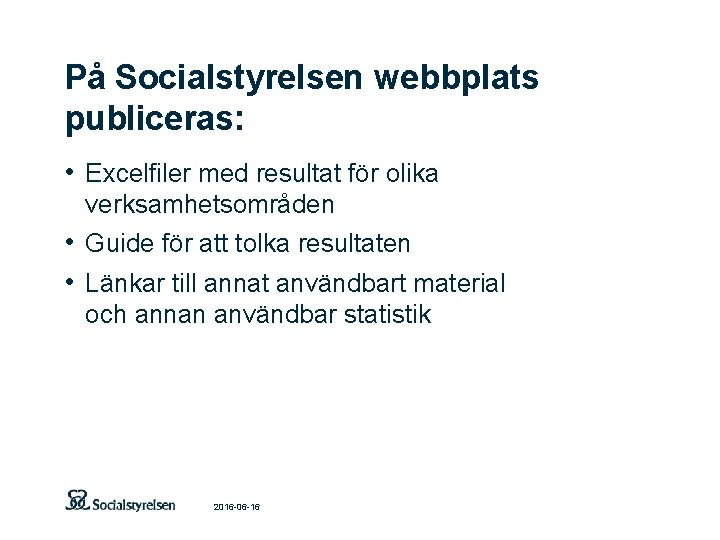 På Socialstyrelsen webbplats publiceras:

• Excelfiler med resultat för olika verksamhetsområden
• Guide för att tolka resultaten
• Länkar till annat användbart material och annan användbar statistik

Socialstyrelsen 2016-06-16